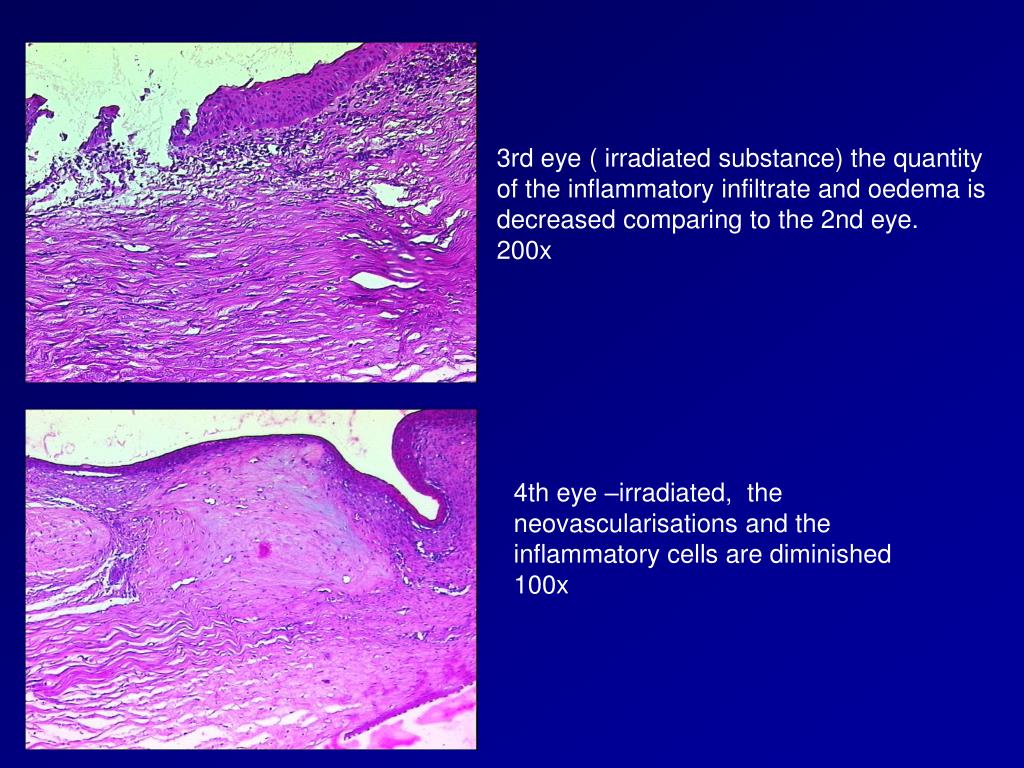 3rd eye ( irradiated substance) the quantity of the inflammatory infiltrate and oedema is decreased comparing to the 2nd eye.
200x

4th eye –irradiated, the neovascularisations and the inflammatory cells are diminished
100x